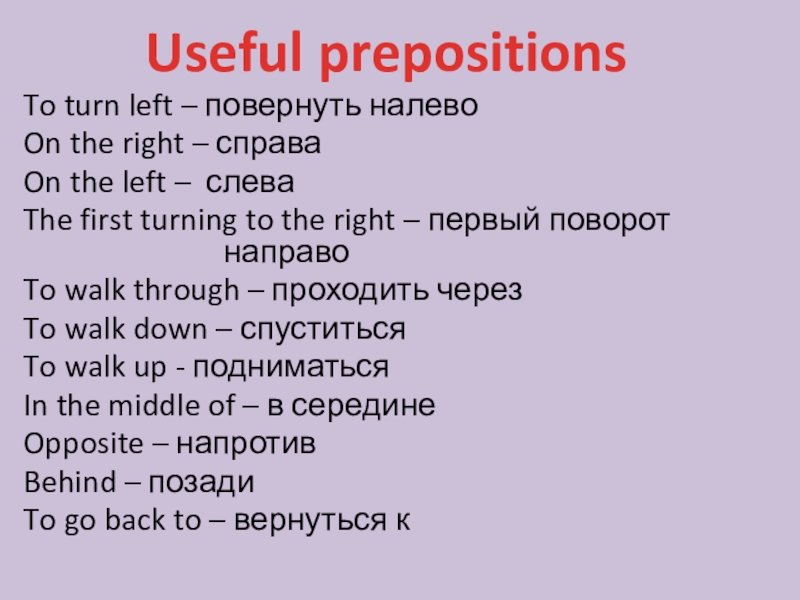 Useful prepositions

To turn left – повернуть налево
On the right – справа
On the left – слева
The first turning to the right – первый поворот направо
To walk through – проходить через
To walk down – спуститься
To walk up - подниматься
In the middle of – в середине
Opposite – напротив
Behind – позади
To go back to – вернуться к